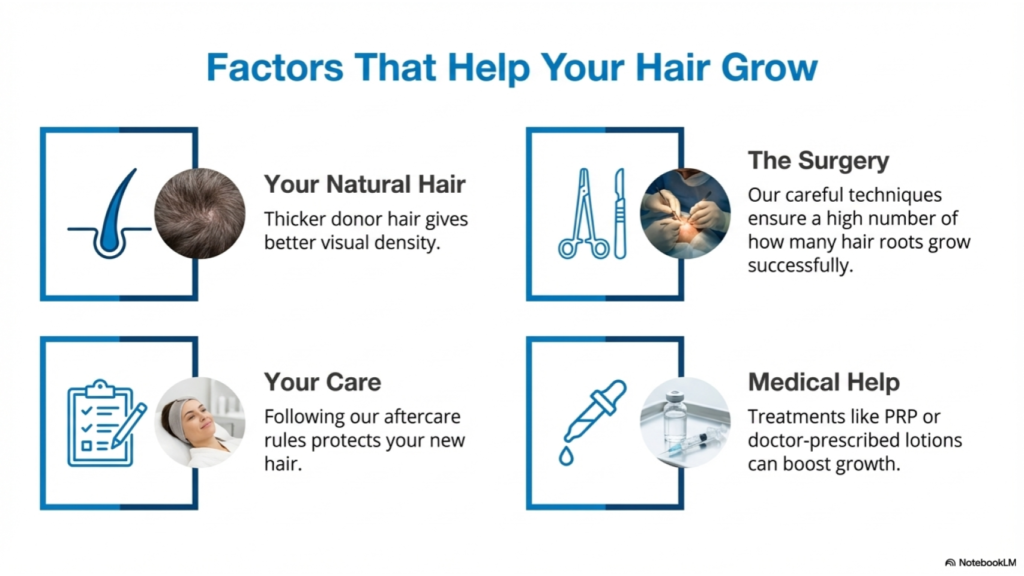 Factors That Help Your Hair Grow

Your Natural Hair
Thicker donor hair gives better visual density.

The Surgery
Our careful techniques ensure a high number of how many hair roots grow successfully.

Your Care
Following our aftercare rules protects your new hair.

Medical Help
Treatments like PRP or doctor-prescribed lotions can boost growth.

NotebookLM